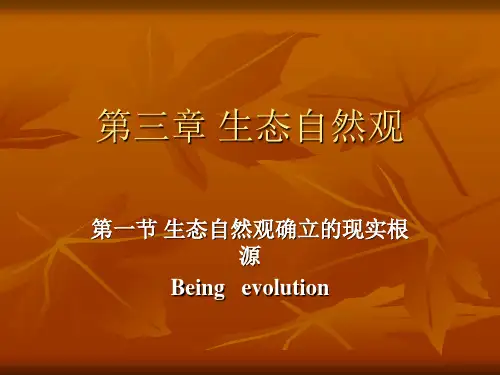 第三章 生态自然观

第一节 生态自然观确立的现实根源

Being evolution